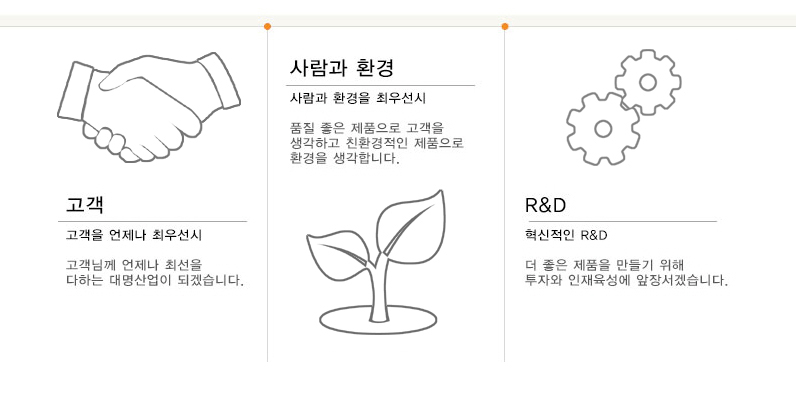 고객

고객을 언제나 최우선시

고객님께 언제나 최선을 다하는 대명산업이 되겠습니다.

사람과 환경

사람과 환경을 최우선시

품질 좋은 제품으로 고객을 생각하고 친환경적인 제품으로 환경을 생각합니다.

R&D

혁신적인 R&D

더 좋은 제품을 만들기 위해 투자와 인재육성에 앞장서겠습니다.